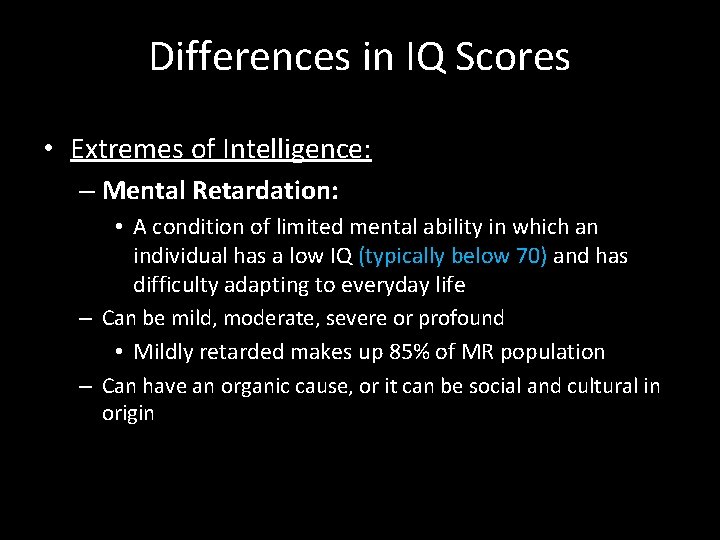 Differences in IQ Scores

• Extremes of Intelligence:

– Mental Retardation:

• A condition of limited mental ability in which an individual has a low IQ (typically below 70) and has difficulty adapting to everyday life

– Can be mild, moderate, severe or profound

• Mildly retarded makes up 85% of MR population

– Can have an organic cause, or it can be social and cultural in origin